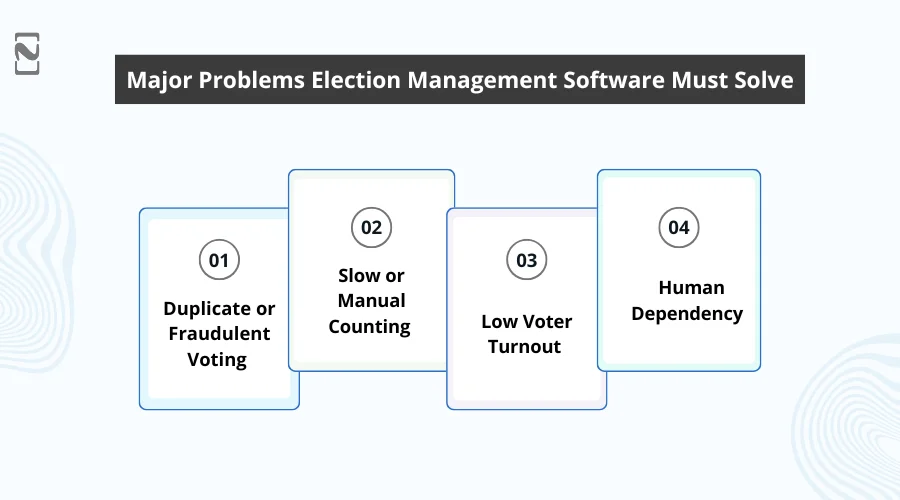 Major Problems Election Management Software Must Solve

01
Duplicate or Fraudulent Voting

02
Slow or Manual Counting

03
Low Voter Turnout

04
Human Dependency